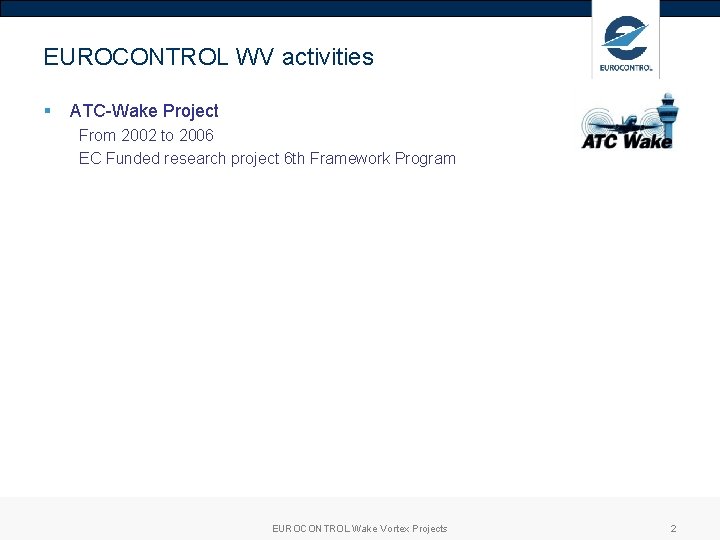 EUROCONTROL WV activities

EUROCONTROL

▪ ATC-Wake Project
From 2002 to 2006
EC Funded research project 6th Framework Program

ATC Wake

EUROCONTROL Wake Vortex Projects

2